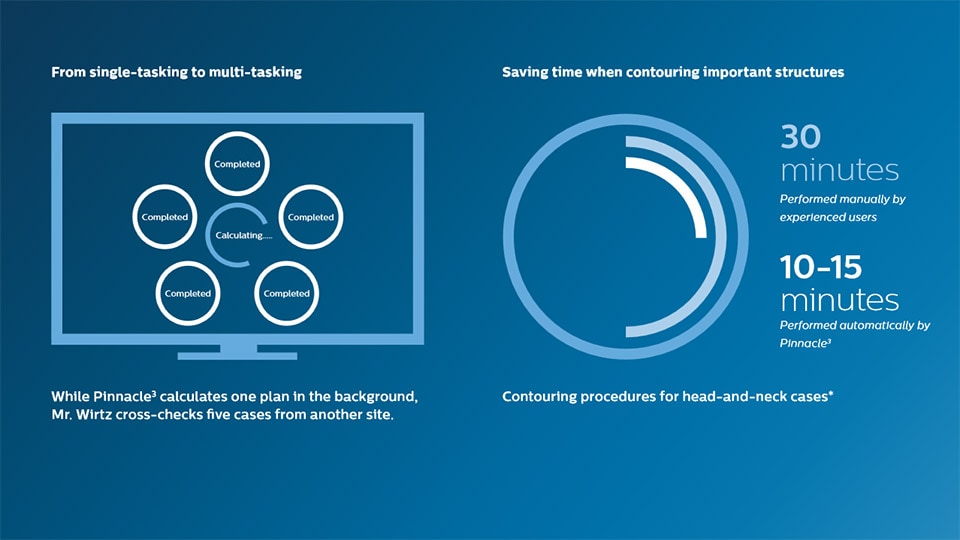 From single-tasking to multi-tasking

Completed

Completed

Completed

Calculating.....

Completed

Completed

While Pinnacle³ calculates one plan in the background, Mr. Wirtz cross-checks five cases from another site.

Saving time when contouring important structures

30 minutes

Performed manually by experienced users

10-15 minutes

Performed automatically by Pinnacle³

Contouring procedures for head-and-neck cases*